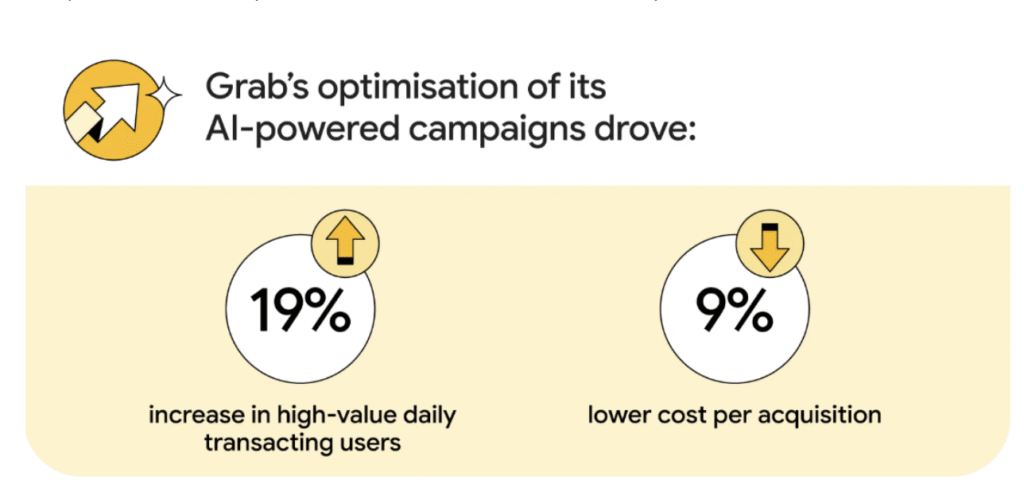 Grab's optimisation of its AI-powered campaigns drove:

19%

increase in high-value daily transacting users

9%

lower cost per acquisition